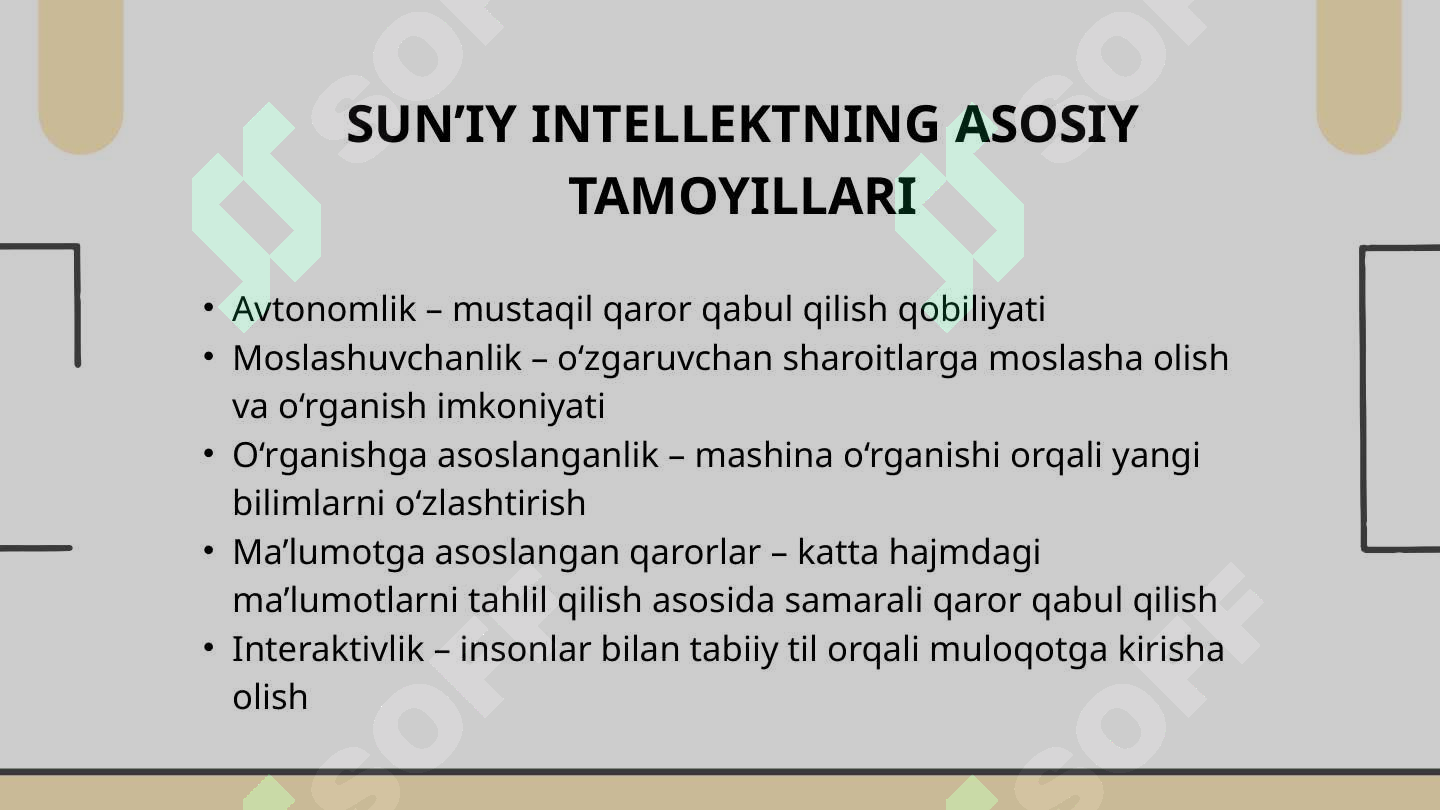 SUN’IY INTELLEKTNING ASOSIY TAMOYILLARI

• Avtonomlik – mustaqil qaror qabul qilish qobiliyati
• Moslashuvchanlik – o‘zgaruvchan sharoitlarga moslasha olish va o‘rganish imkoniyati
• O‘rganishga asoslanganlik – mashina o‘rganishi orqali yangi bilimlarni o‘zlashtirish
• Ma’lumotga asoslangan qarorlar – katta hajmdagi ma’lumotlarni tahlil qilish asosida samarali qaror qabul qilish
• Interaktivlik – insonlar bilan tabiiy til orqali muloqotga kirisha olish

SOFF SOFF SOFF SOFF